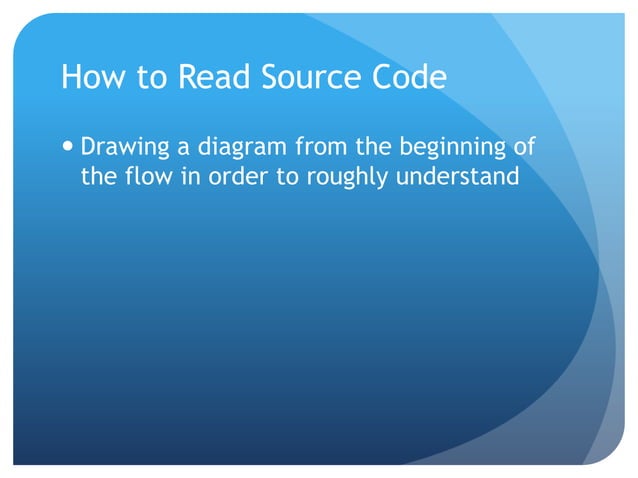 How to Read Source Code

• Drawing a diagram from the beginning of the flow in order to roughly understand